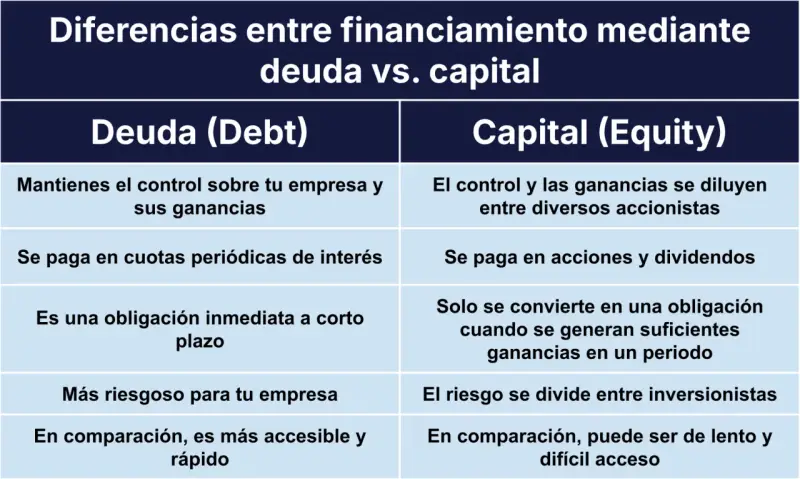 Diferencias entre financiamiento mediante deuda vs. capital

| Deuda (Debt) | Capital (Equity) |
|---|---|
| Mantienes el control sobre tu empresa y sus ganancias | El control y las ganancias se diluyen entre diversos accionistas |
| Se paga en cuotas periódicas de interés | Se paga en acciones y dividendos |
| Es una obligación inmediata a corto plazo | Solo se convierte en una obligación cuando se generan suficientes ganancias en un periodo |
| Más riesgoso para tu empresa | El riesgo se divide entre inversionistas |
| En comparación, es más accesible y rápido | En comparación, puede ser de lento y difícil acceso |